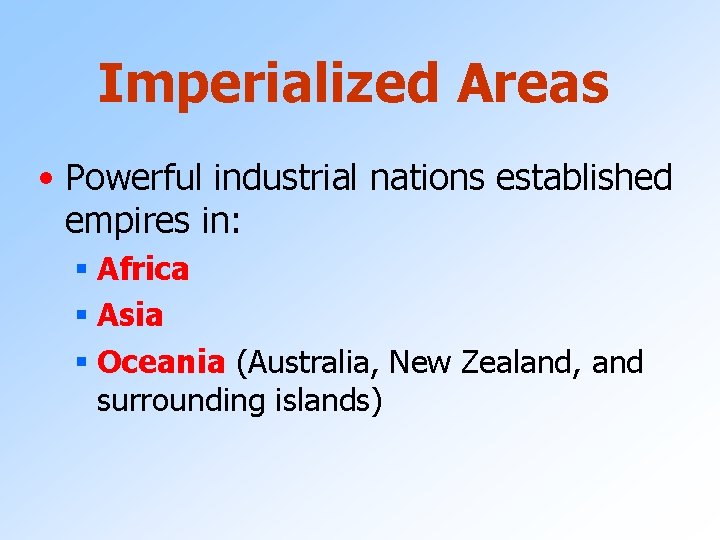 Imperialized Areas

• Powerful industrial nations established empires in:
 ▪ Africa
 ▪ Asia
 ▪ Oceania (Australia, New Zealand, and surrounding islands)